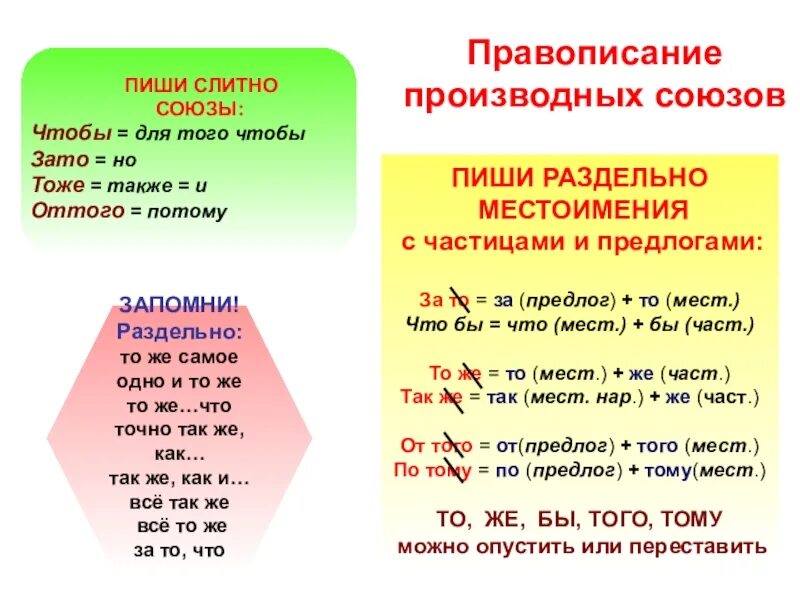 Правописание производных союзов

ПИШИ СЛИТНО СОЮЗЫ:
Чтобы = для того чтобы
Зато = но
Тоже = также = и
Оттого = потому

ЗАПОМНИ!
Раздельно:
то же самое
одно и то же
то же…что
точно так же, как…
так же, как и…
всё так же
всё то же
за то, что

ПИШИ РАЗДЕЛЬНО МЕСТОИМЕНИЯ с частицами и предлогами:

За то = за (предлог) + то (мест.)
Что бы = что (мест.) + бы (част.)

То же = то (мест.) + же (част.)
Так же = так (мест. нар.) + же (част.)

От того = от(предлог) + того (мест.)
По тому = по (предлог) + тому(мест.)

ТО, ЖЕ, БЫ, ТОГО, ТОМУ
можно опустить или переставить